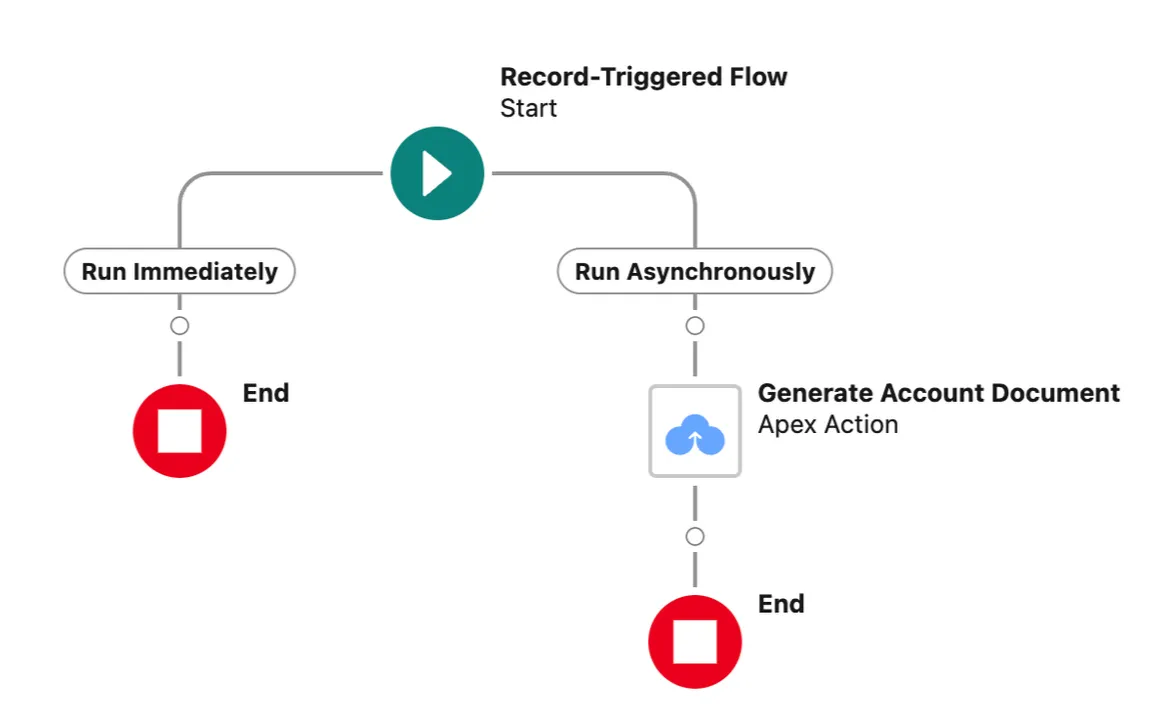 Record-Triggered Flow
Start

Run Immediately

End

Run Asynchronously

Generate Account Document
Apex Action

End